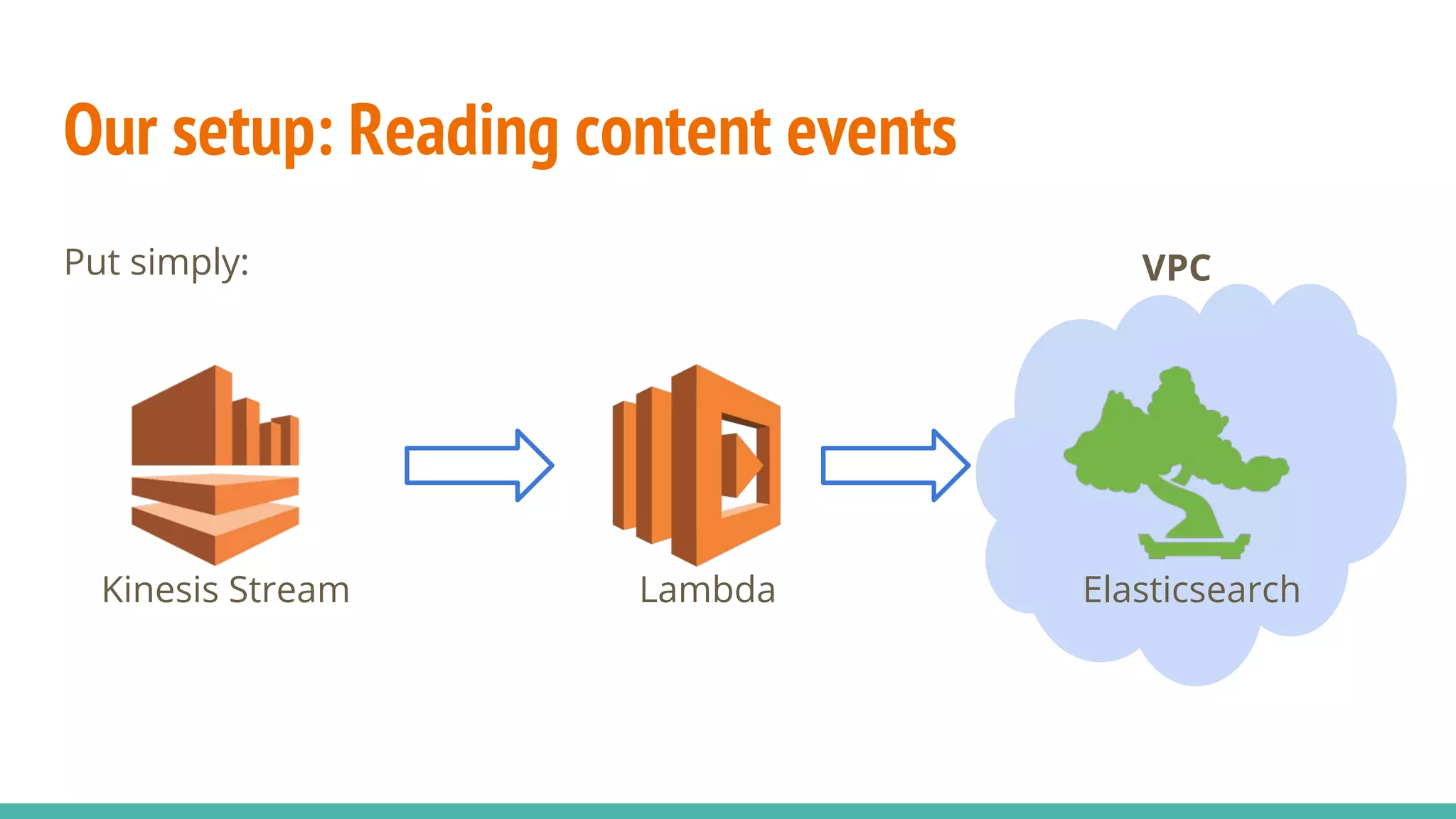 Our setup: Reading content events

Put simply:

VPC

Kinesis Stream

Lambda

Elasticsearch